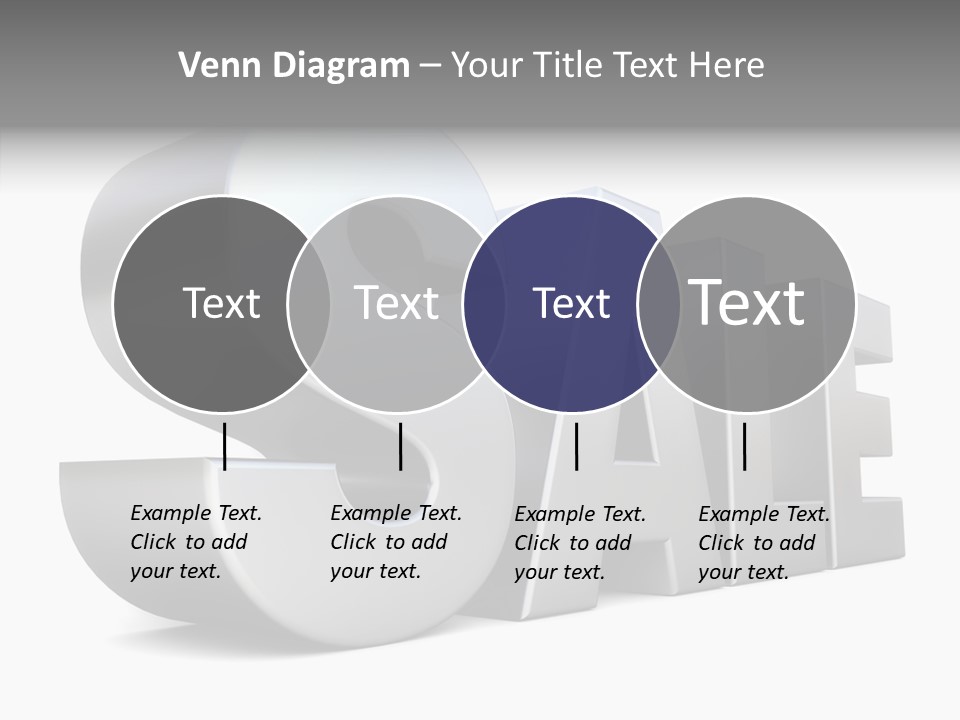 Venn Diagram – Your Title Text Here

Text

Text

Text

Text

Example Text. Click to add your text.

Example Text. Click to add your text.

Example Text. Click to add your text.

Example Text. Click to add your text.

SALE